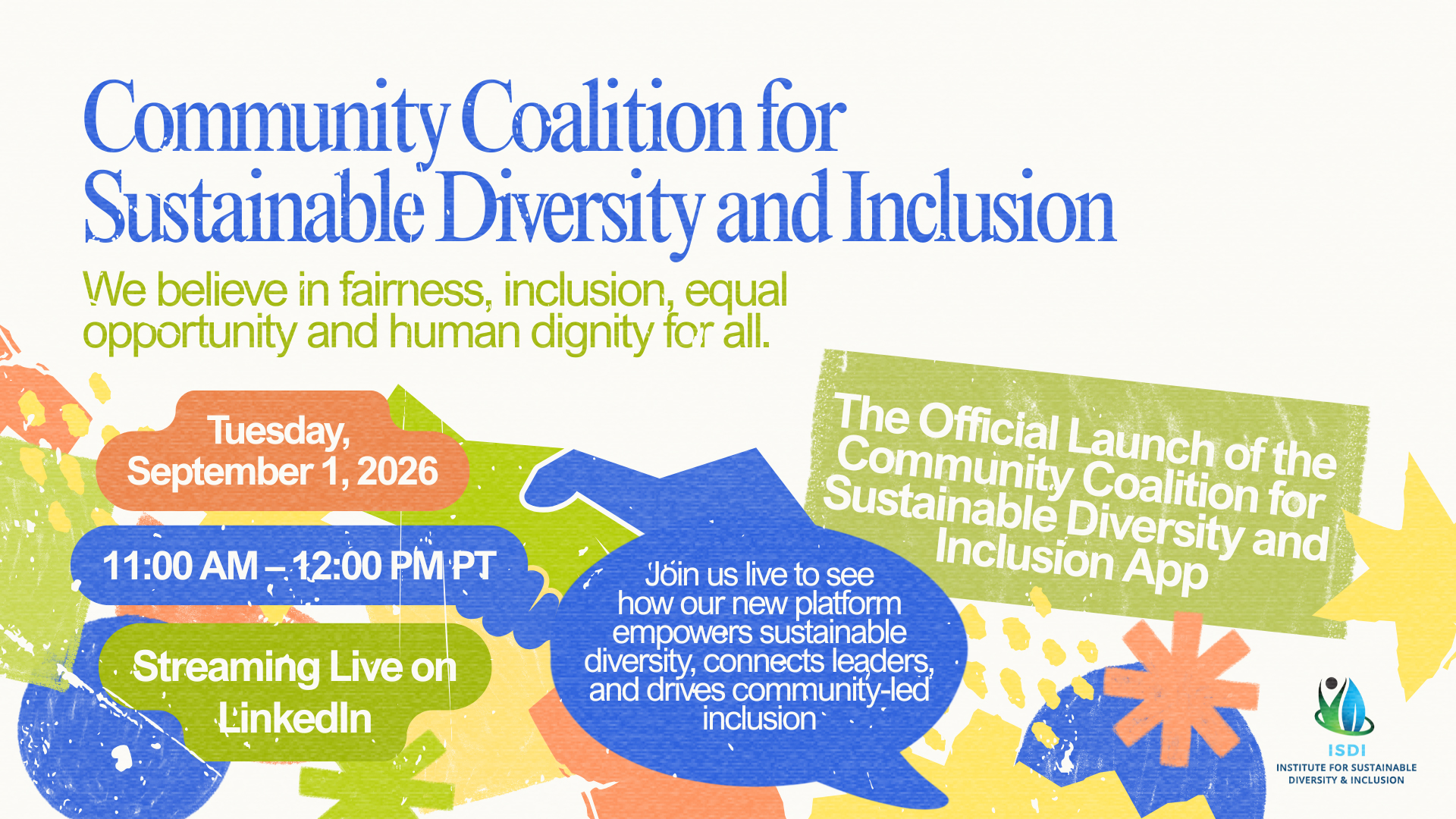 Community Coalition for Sustainable Diversity and Inclusion

We believe in fairness, inclusion, equal opportunity and human dignity for all.

Tuesday, September 1, 2026

11:00 AM – 12:00 PM PT

Streaming Live on LinkedIn

Join us live to see how our new platform empowers sustainable diversity, connects leaders, and drives community-led inclusion

The Official Launch of the Community Coalition for Sustainable Diversity and Inclusion App

ISDI
INSTITUTE FOR SUSTAINABLE DIVERSITY & INCLUSION